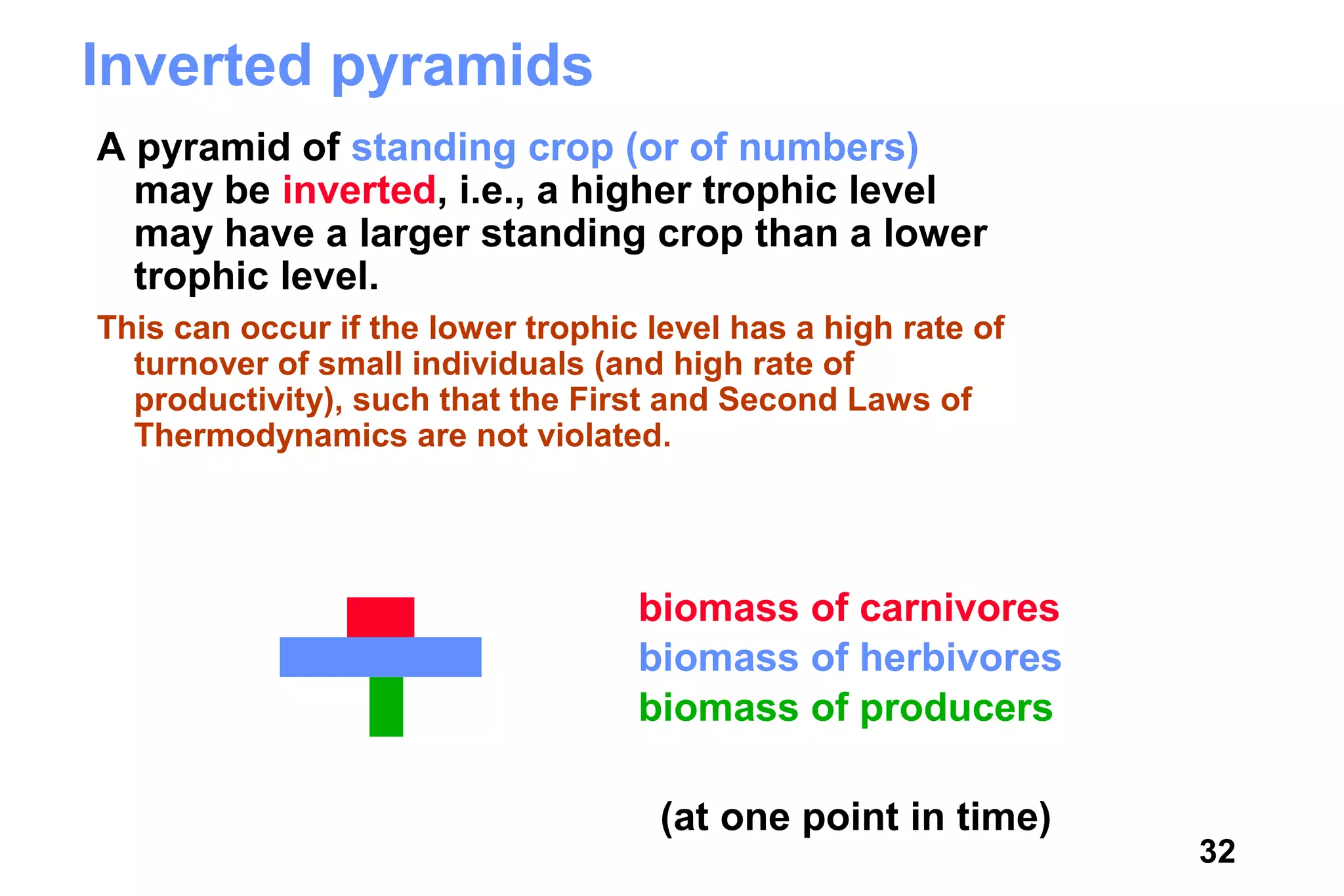 Inverted pyramids

A pyramid of standing crop (or of numbers) may be inverted, i.e., a higher trophic level may have a larger standing crop than a lower trophic level.

This can occur if the lower trophic level has a high rate of turnover of small individuals (and high rate of productivity), such that the First and Second Laws of Thermodynamics are not violated.

biomass of carnivores
biomass of herbivores
biomass of producers

(at one point in time)

32